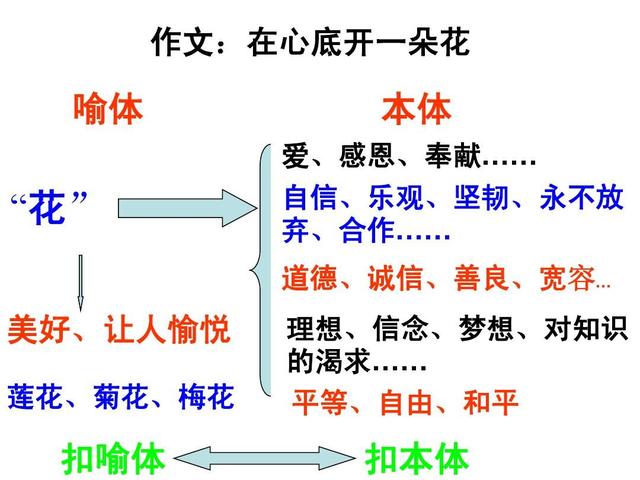 作文：在心底开一朵花

喻体

本体

“花”

美好、让人愉悦

莲花、菊花、梅花

爱、感恩、奉献……

自信、乐观、坚韧、永不放弃、合作……

道德、诚信、善良、宽容…

理想、信念、梦想、对知识的渴求……

平等、自由、和平

扣喻体

扣本体